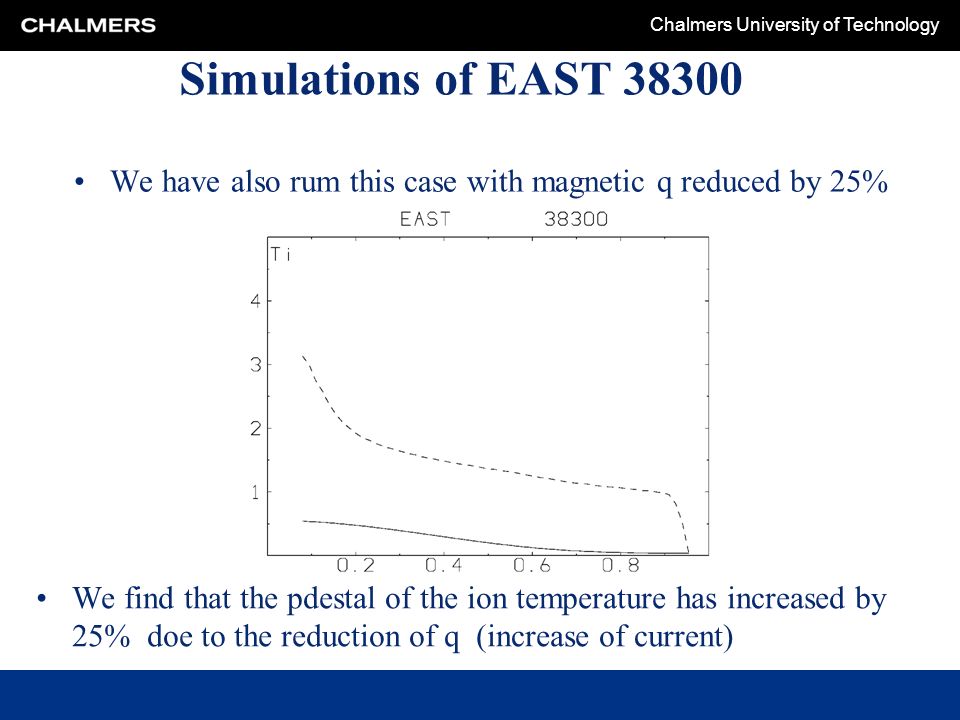 CHALMERS

Chalmers University of Technology

Simulations of EAST 38300

• We have also rum this case with magnetic q reduced by 25%

EAST 38300

Ti

4

3

2

1

0.2 0.4 0.6 0.8

• We find that the pdestal of the ion temperature has increased by 25% doe to the reduction of q (increase of current)